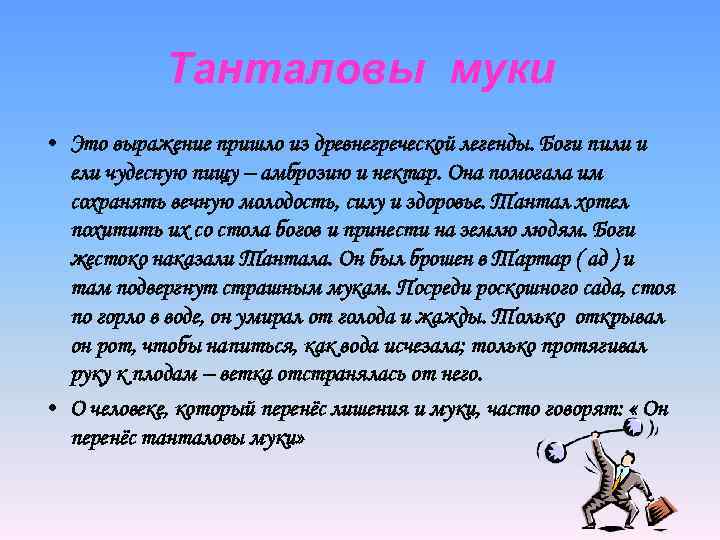 Танталовы муки

• Это выражение пришло из древнегреческой легенды. Боги пили и ели чудесную пищу – амброзию и нектар. Она помогала им сохранять вечную молодость, силу и здоровье. Тантал хотел похитить их со стола богов и принести на землю людям. Боги жестоко наказали Тантала. Он был брошен в Тартар ( ад ) и там подвергнут страшным мукам. Посреди роскошного сада, стоя по горло в воде, он умирал от голода и жажды. Только открывал он рот, чтобы напиться, как вода исчезала; только протягивал руку к плодам – ветка отстранялась от него.

• О человеке, который перенёс лишения и муки, часто говорят: « Он перенёс танталовы муки»